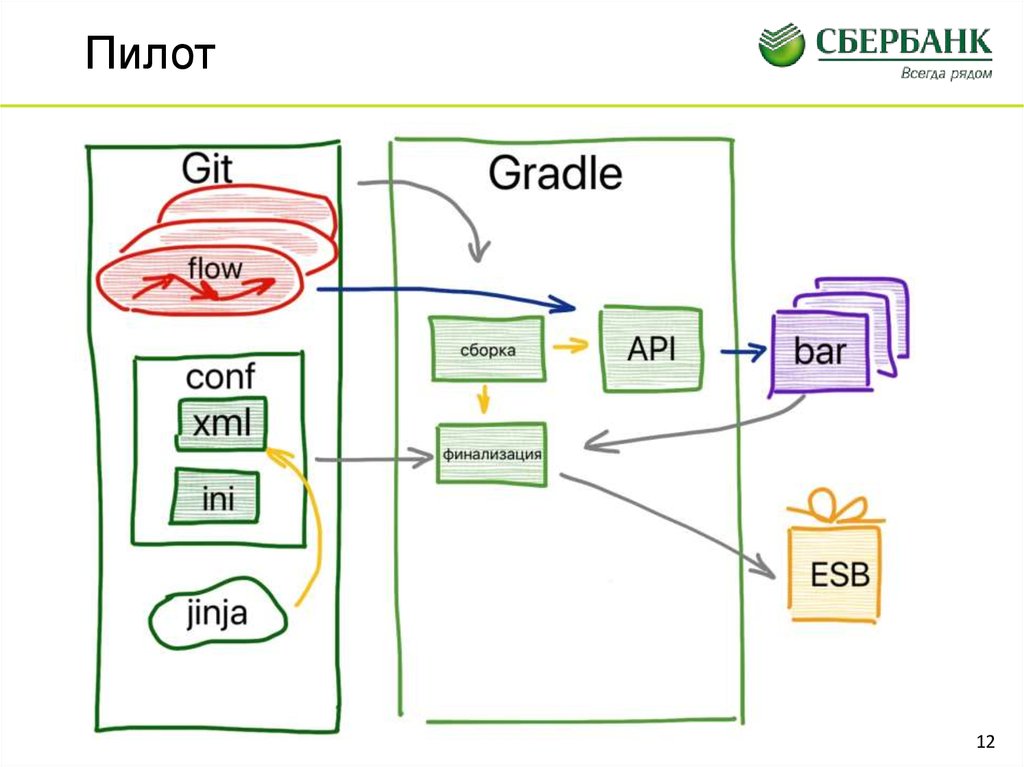 Пилот

СБЕРБАНК
Всегда рядом

Git
flow
conf
xml
ini
jinja

Gradle
сборка
API
финализация

bar
ESB

12